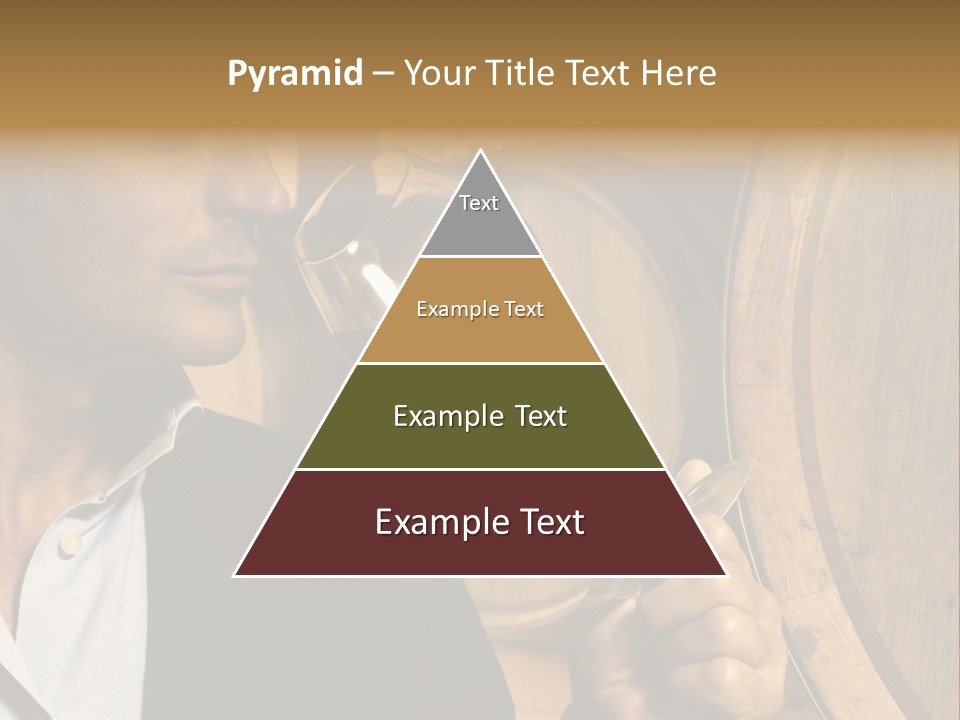 Pyramid – Your Title Text Here

Text

Example Text

Example Text

Example Text